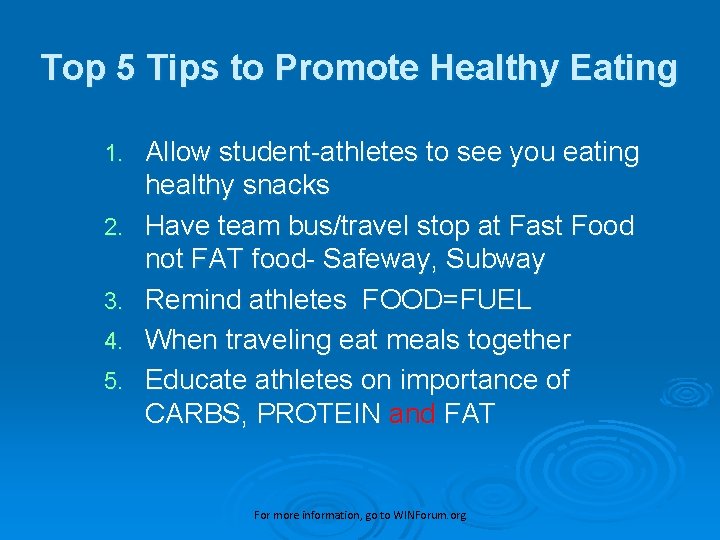 Top 5 Tips to Promote Healthy Eating

1. Allow student-athletes to see you eating healthy snacks
2. Have team bus/travel stop at Fast Food not FAT food- Safeway, Subway
3. Remind athletes FOOD=FUEL
4. When traveling eat meals together
5. Educate athletes on importance of CARBS, PROTEIN and FAT

For more information, go to WINForum.org